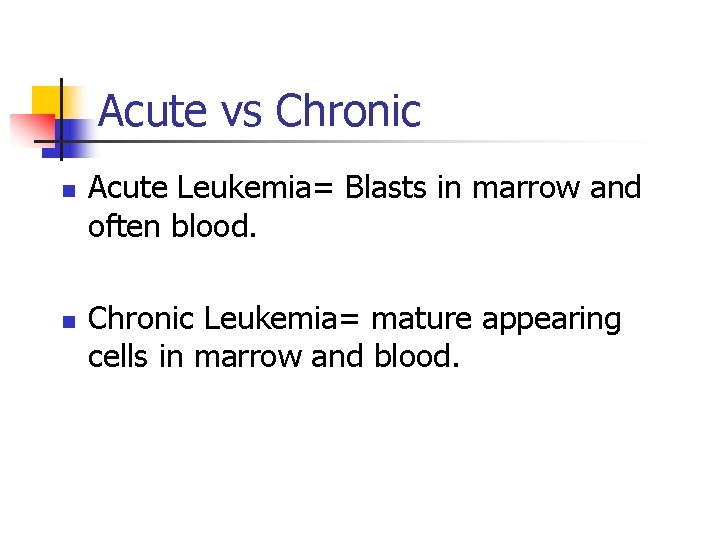 Acute vs Chronic

- Acute Leukemia= Blasts in marrow and often blood.

- Chronic Leukemia= mature appearing cells in marrow and blood.